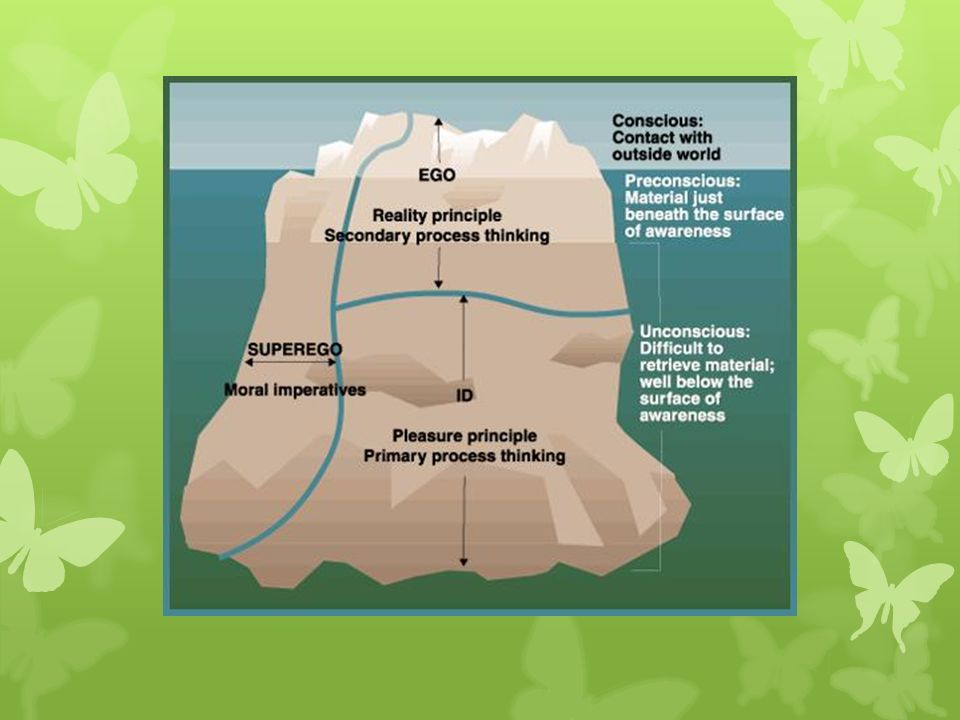 EGO

Reality principle
Secondary process thinking

SUPEREGO

Moral imperatives

ID

Pleasure principle
Primary process thinking

Conscious:
Contact with
outside world

Preconscious:
Material just
beneath the surface
of awareness

Unconscious:
Difficult to
retrieve material;
well below the
surface of
awareness